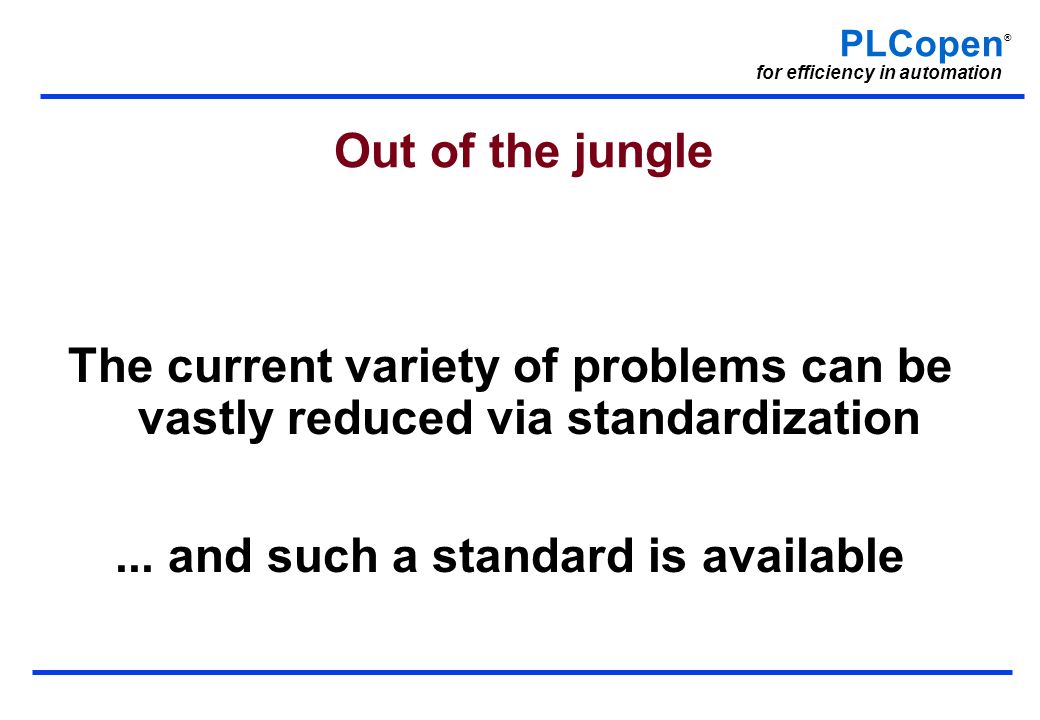 PLCopen®
for efficiency in automation

Out of the jungle

The current variety of problems can be vastly reduced via standardization

... and such a standard is available